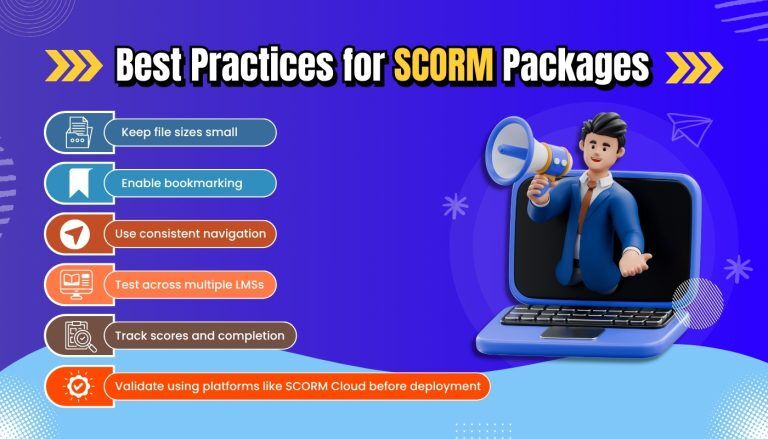 Best Practices for SCORM Packages

Keep file sizes small

Enable bookmarking

Use consistent navigation

Test across multiple LMSs

Track scores and completion

Validate using platforms like SCORM Cloud before deployment